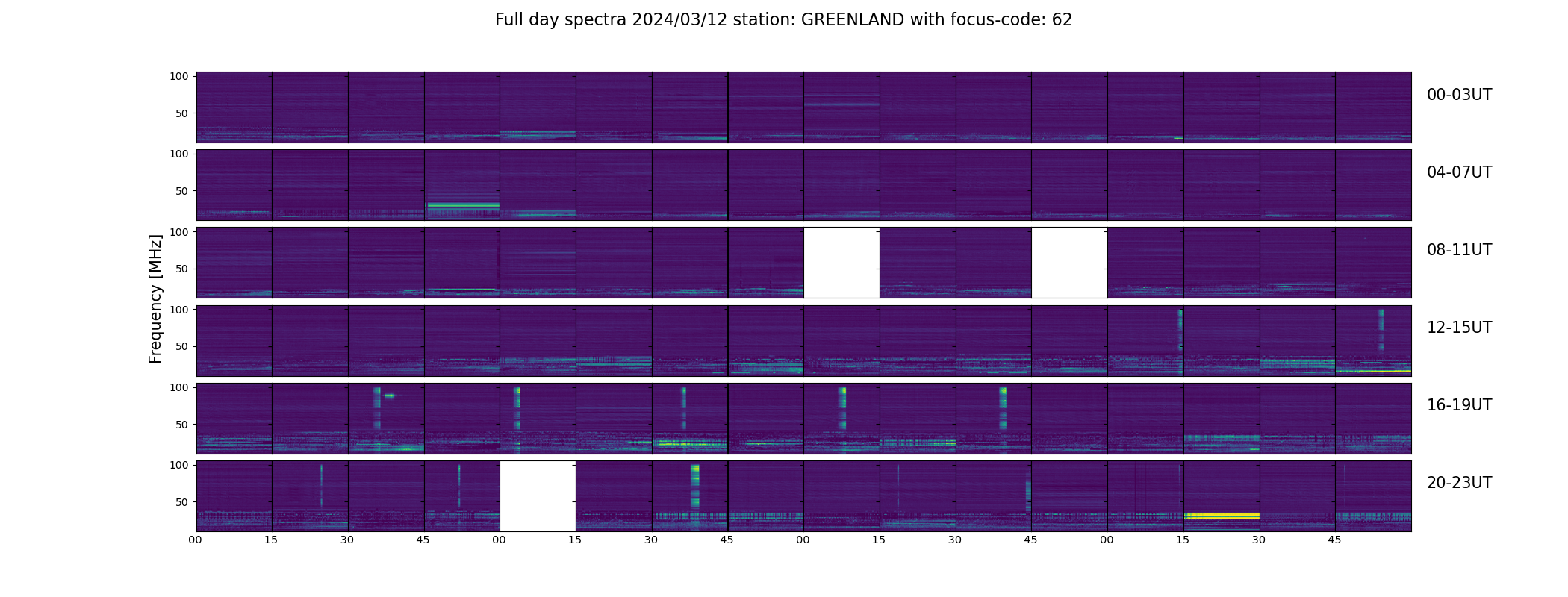 Full day spectra 2024/03/12 station: GREENLAND with focus-code: 62

Frequency [MHz]

100
50
00-03UT

100
50
04-07UT

100
50
08-11UT

100
50
12-15UT

100
50
16-19UT

100
50
20-23UT

00 15 30 45 00 15 30 45 00 15 30 45 00 15 30 45